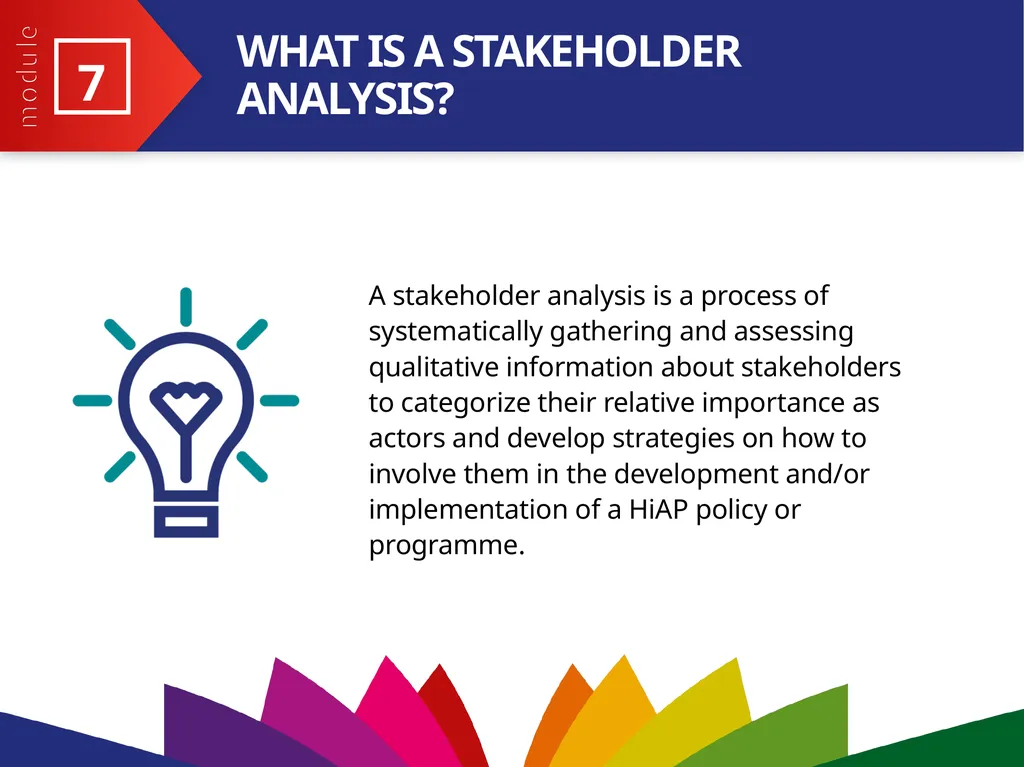 module

7

WHAT IS A STAKEHOLDER ANALYSIS?

A stakeholder analysis is a process of systematically gathering and assessing qualitative information about stakeholders to categorize their relative importance as actors and develop strategies on how to involve them in the development and/or implementation of a HiAP policy or programme.